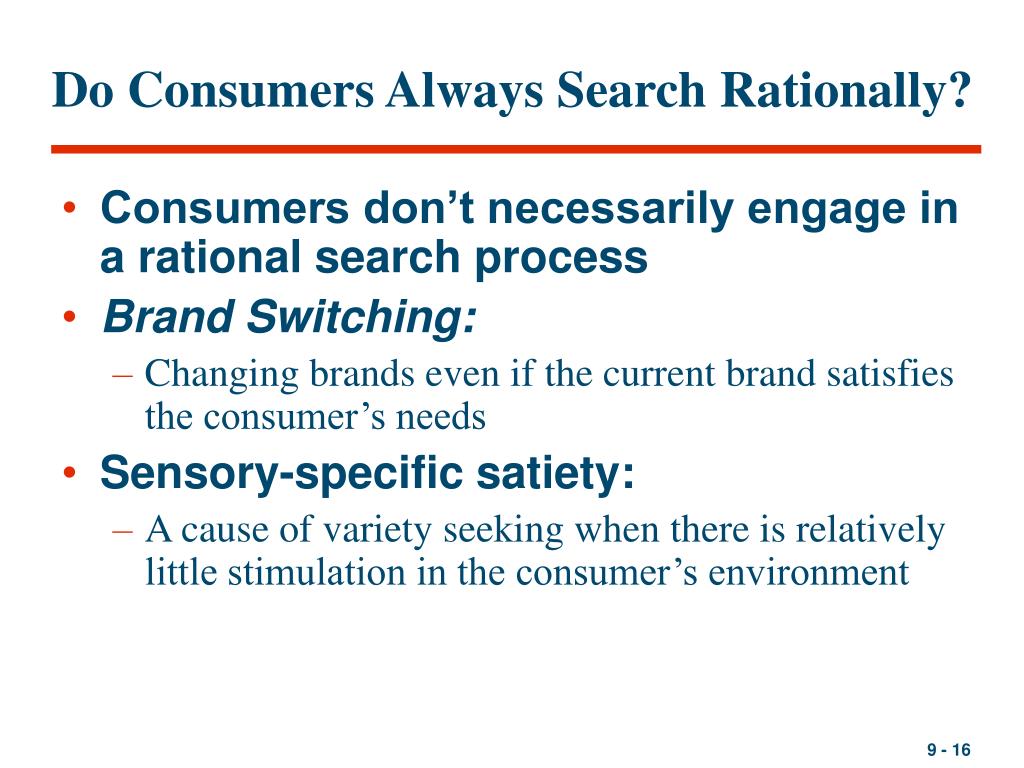 Do Consumers Always Search Rationally?

• Consumers don’t necessarily engage in a rational search process

• Brand Switching:

– Changing brands even if the current brand satisfies the consumer’s needs

• Sensory-specific satiety:

– A cause of variety seeking when there is relatively little stimulation in the consumer’s environment

9 - 16